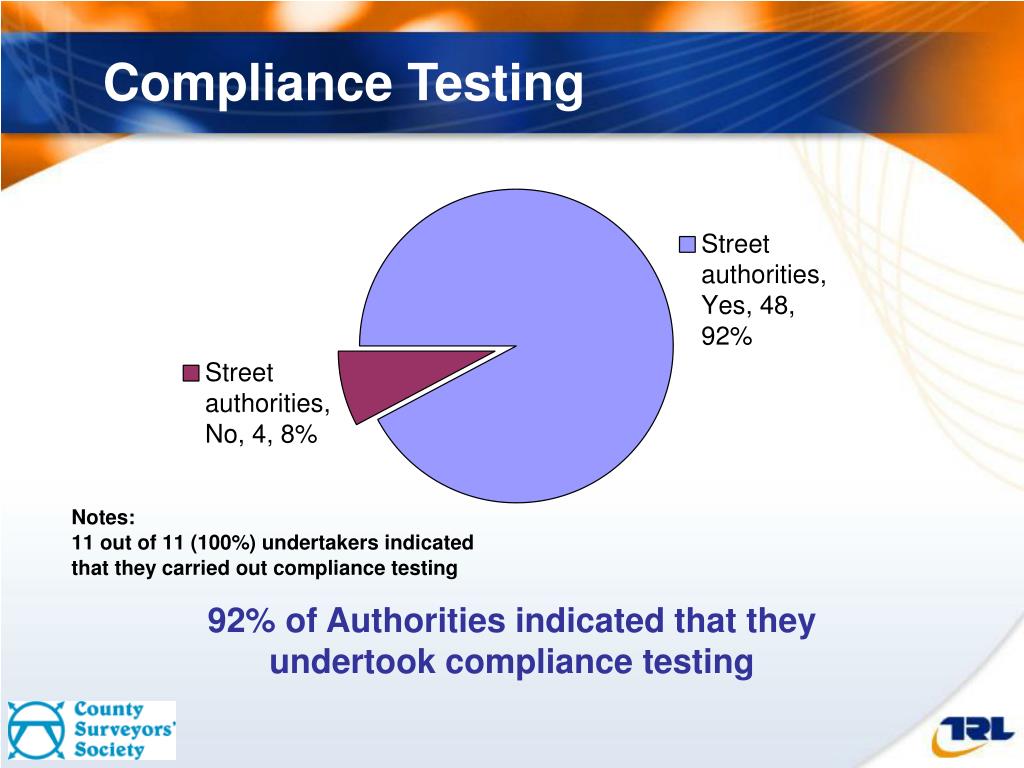 Compliance Testing

Street authorities, Yes, 48, 92%

Street authorities, No, 4, 8%

Notes:
11 out of 11 (100%) undertakers indicated that they carried out compliance testing

92% of Authorities indicated that they undertook compliance testing

County Surveyors' Society

TRL